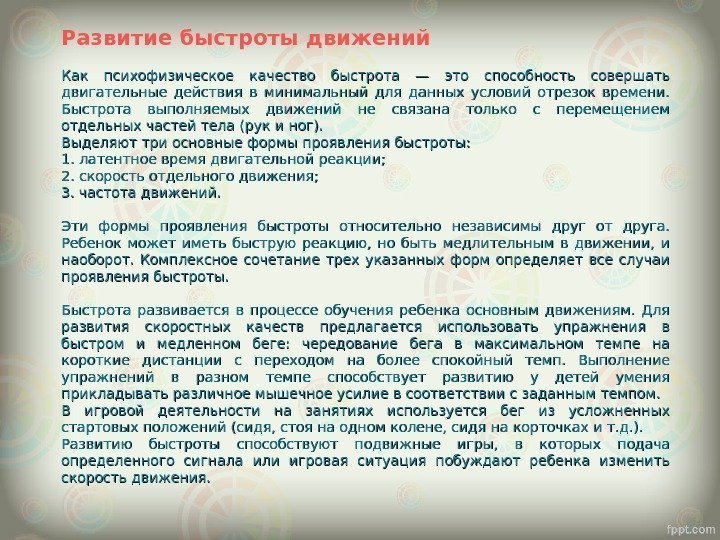 Развитие быстроты движений

Как психофизическое качество быстрота — это способность совершать двигательные действия в минимальный для данных условий отрезок времени. Быстрота выполняемых движений не связана только с перемещением отдельных частей тела (рук и ног).
Выделяют три основные формы проявления быстроты:
1. латентное время двигательной реакции;
2. скорость отдельного движения;
3. частота движений.

Эти формы проявления быстроты относительно независимы друг от друга. Ребенок может иметь быструю реакцию, но быть медлительным в движении, и наоборот. Комплексное сочетание трех указанных форм определяет все случаи проявления быстроты.

Быстрота развивается в процессе обучения ребенка основным движениям. Для развития скоростных качеств предлагается использовать упражнения в быстром и медленном беге: чередование бега в максимальном темпе на короткие дистанции с переходом на более спокойный темп. Выполнение упражнений в разном темпе способствует развитию у детей умения прикладывать различное мышечное усилие в соответствии с заданным темпом.
В игровой деятельности на занятиях используется бег из усложненных стартовых положений (сидя, стоя на одном колене, сидя на корточках и т.д.).
Развитию быстроты способствуют подвижные игры, в которых подача определенного сигнала или игровая ситуация побуждают ребенка изменить скорость движения.

fppt.com